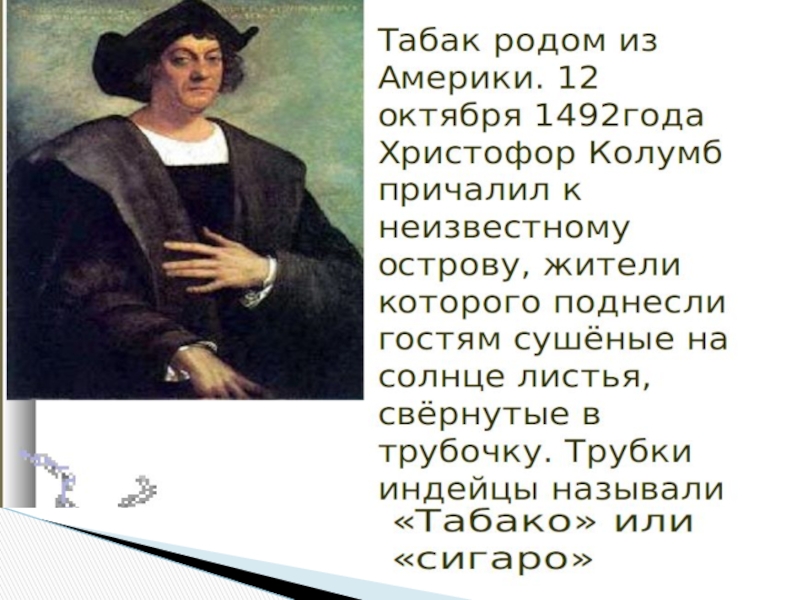 Табак родом из Америки. 12 октября 1492года Христофор Колумб причалил к неизвестному острову, жители которого поднесли гостям сушёные на солнце листья, свёрнутые в трубочку. Трубки индейцы называли «Табако» или «сигаро»